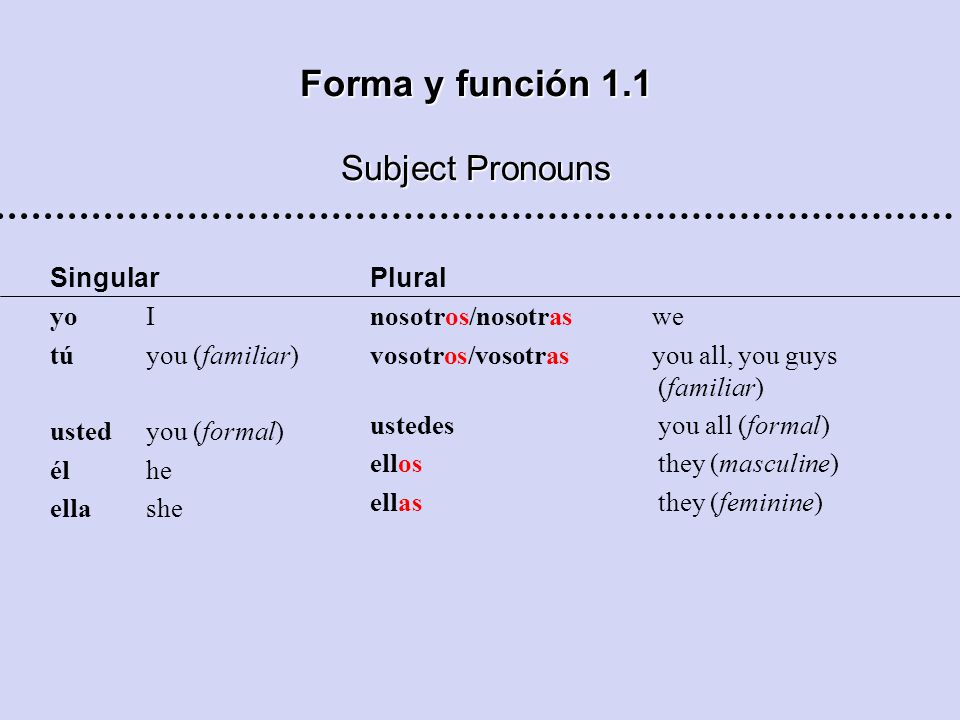 Forma y función 1.1

Subject Pronouns

| Singular | | Plural | |
|---|---|---|---|
| yo | I | nosotros/nosotras | we |
| tú | you (familiar) | vosotros/vosotras | you all, you guys (familiar) |
| usted | you (formal) | ustedes | you all (formal) |
| él | he | ellos | they (masculine) |
| ella | she | ellas | they (feminine) |